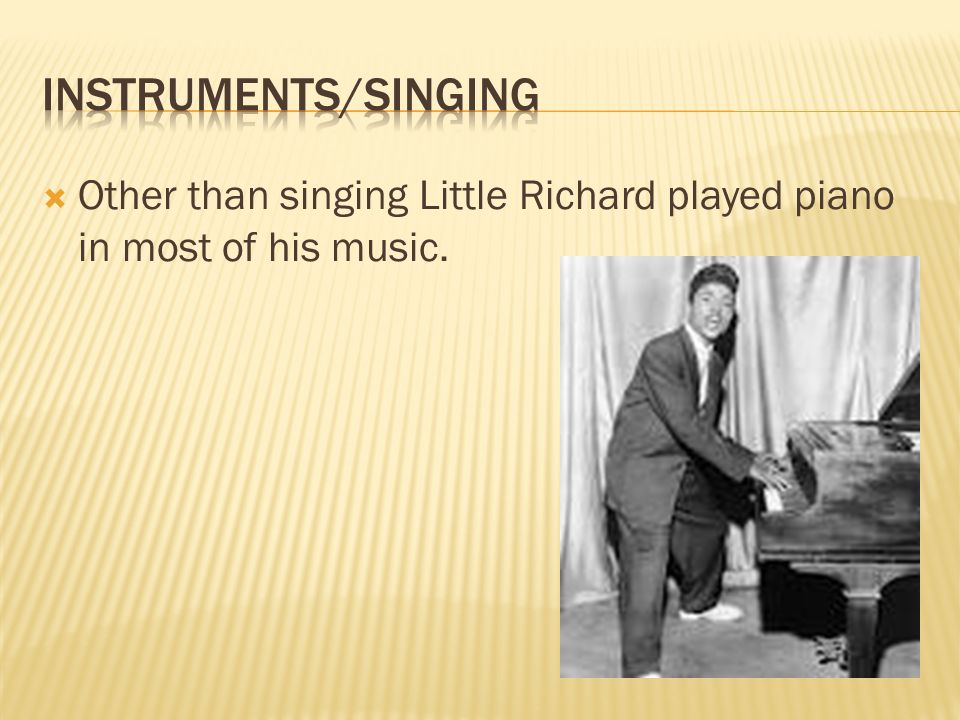 INSTRUMENTS/SINGING

Other than singing Little Richard played piano in most of his music.